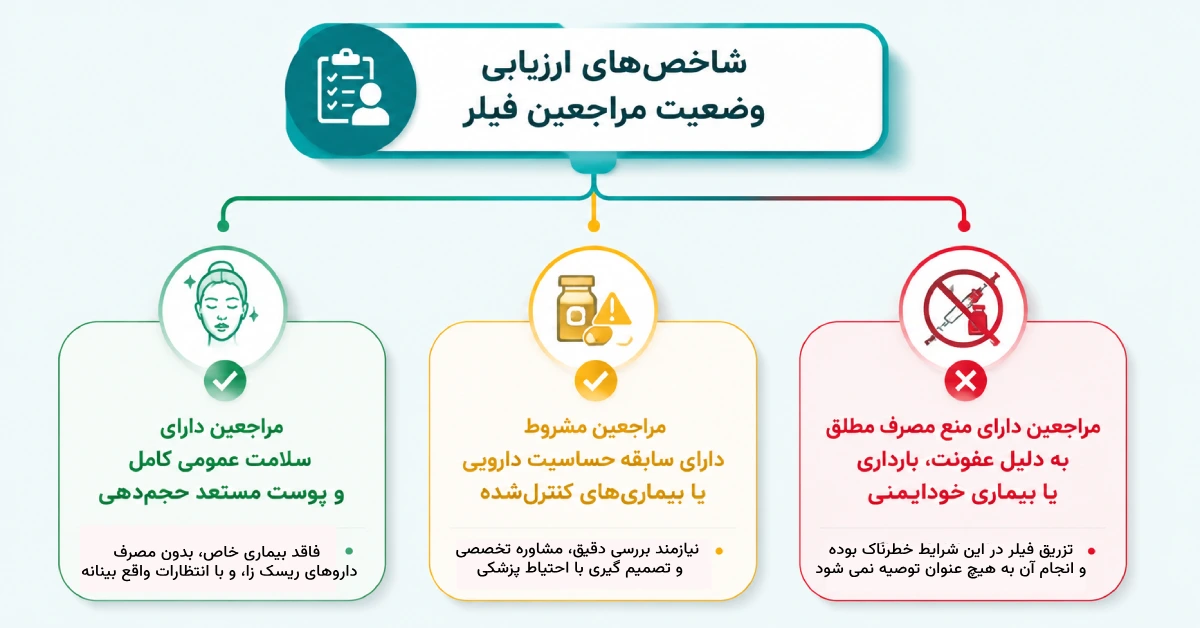 شاخص‌های ارزیابی وضعیت مراجعین فیلر

مراجعین دارای منع مصرف مطلق به دلیل عفونت، بارداری یا بیماری خودایمنی

تزریق فیلر در این شرایط خطرناک بوده و انجام آن به هیچ عنوان توصیه نمی شود

مراجعین مشروط دارای سابقه حساسیت دارویی یا بیماری‌های کنترل‌شده

نیازمند بررسی دقیق، مشاوره تخصصی و تصمیم گیری با احتیاط پزشکی

مراجعین دارای سلامت عمومی کامل و پوست مستعد حجم‌دهی

فاقد بیماری خاص، بدون مصرف داروهای ریسک زا، و با انتظارات واقع بینانه